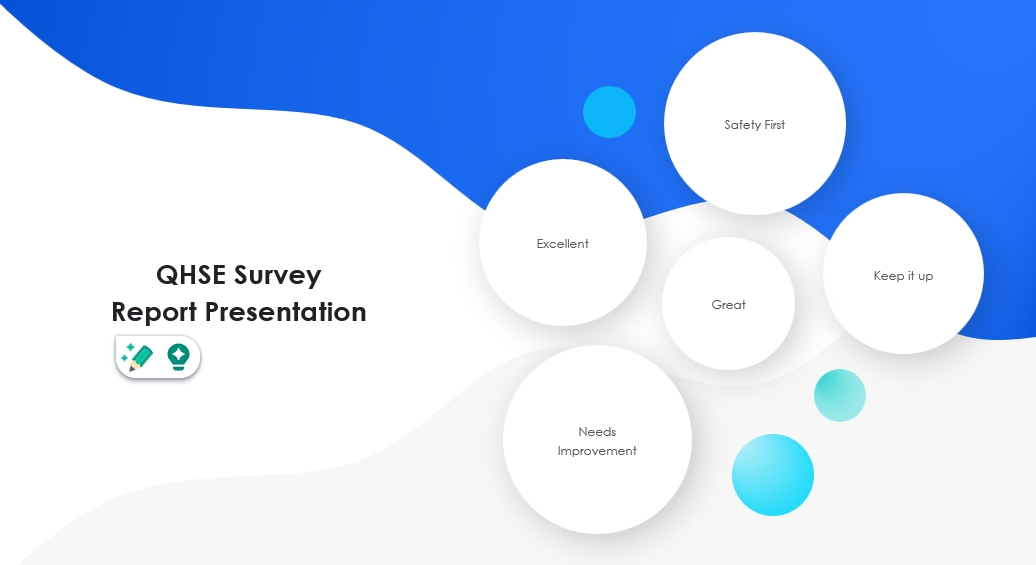 QHSE Survey
Report Presentation

Safety First

Excellent

Great

Keep it up

Needs Improvement